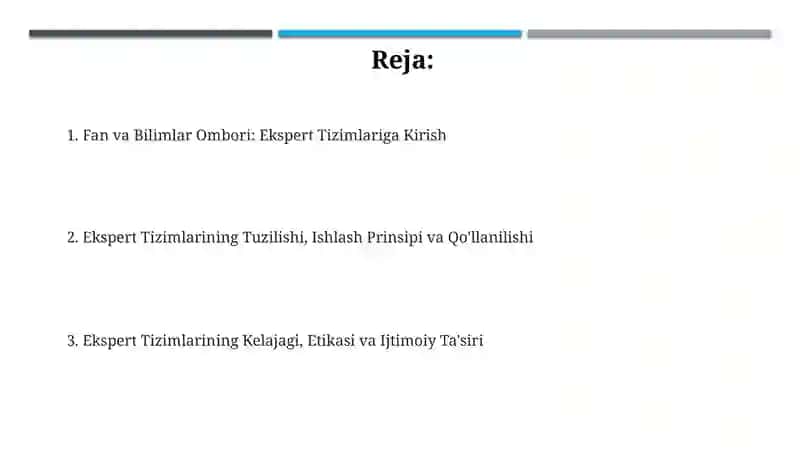 Reja:

1. Fan va Bilimlar Ombori: Ekspert Tizimlariga Kirish

2. Ekspert Tizimlarining Tuzilishi, Ishlash Prinsipi va Qo'llanilishi

3. Ekspert Tizimlarining Kelajagi, Etikasi va Ijtimoiy Ta'siri